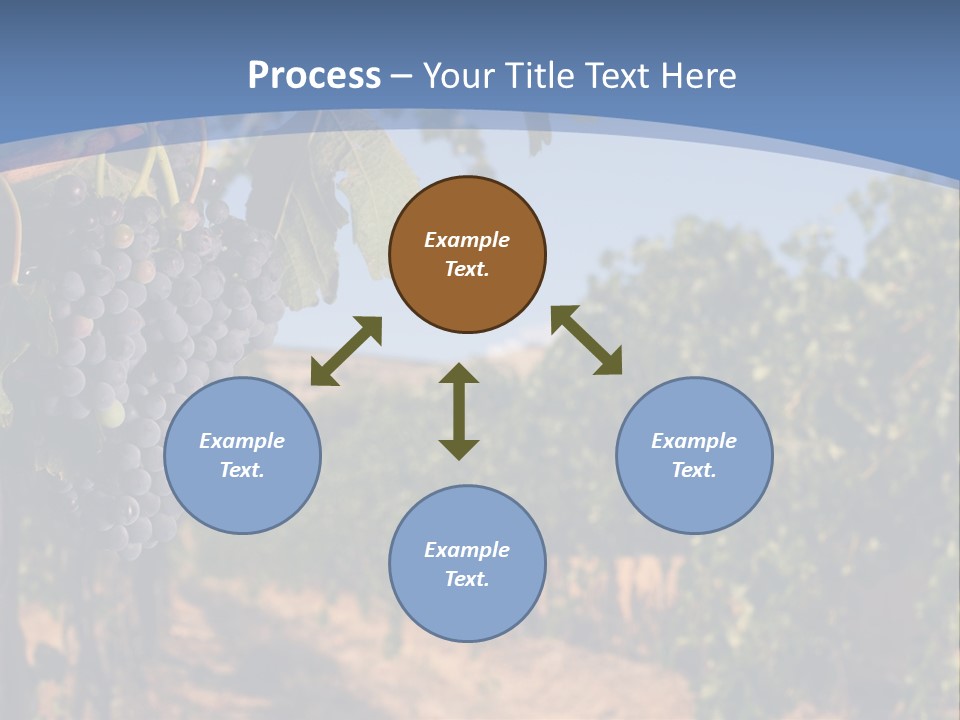 Process – Your Title Text Here

Example Text.

Example Text.

Example Text.

Example Text.